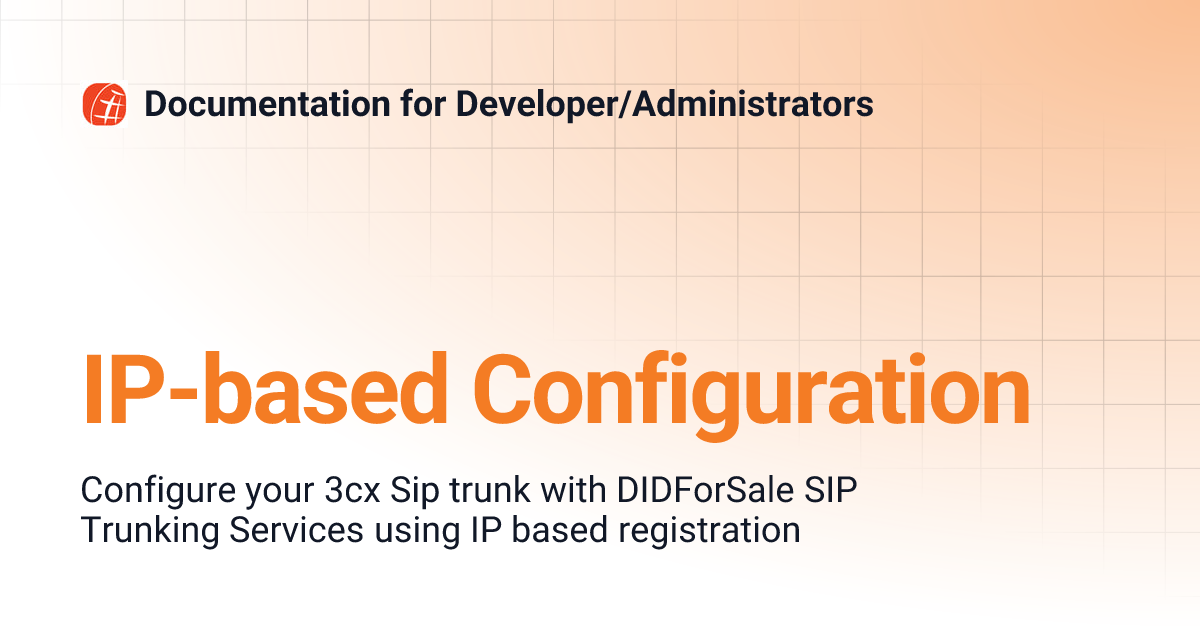 Documentation for Developer/Administrators

IP-based Configuration

Configure your 3cx Sip trunk with DIDForSale SIP Trunking Services using IP based registration